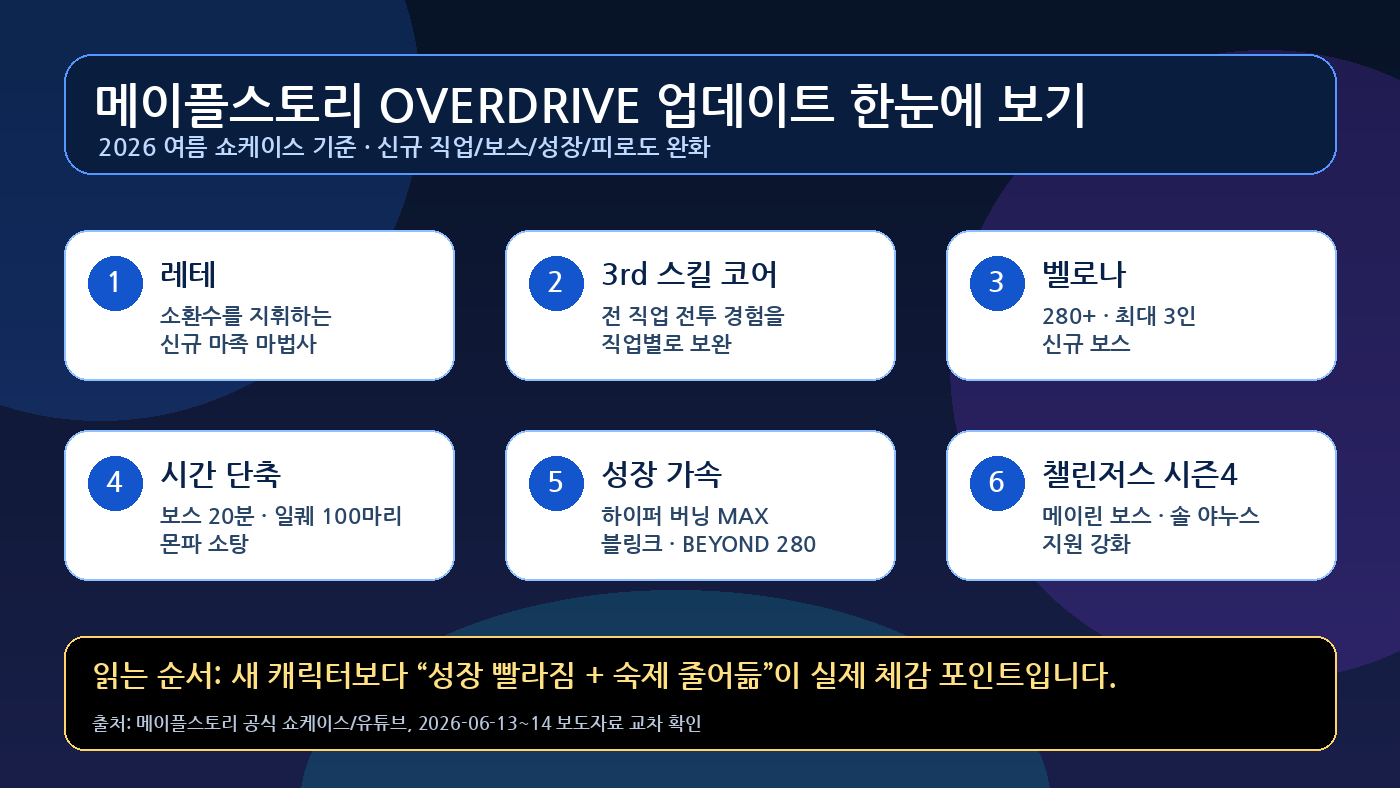 메이플스토리 OVERDRIVE 업데이트 한눈에 보기
2026 여름 쇼케이스 기준 · 신규 직업/보스/성장/피로도 완화

1
레테
소환수를 지휘하는 신규 마족 마법사

2
3rd 스킬 코어
전 직업 전투 경험을 직업별로 보완

3
벨로나
280+ · 최대 3인 신규 보스

4
시간 단축
보스 20분 · 일퀘 100마리 몬파 소탕

5
성장 가속
하이퍼 버닝 MAX 블링크 · BEYOND 280

6
챌린저스 시즌4
메이린 보스 · 솔 야누스 지원 강화

읽는 순서: 새 캐릭터보다 “성장 빨라짐 + 숙제 줄어듦”이 실제 체감 포인트입니다.
출처: 메이플스토리 공식 쇼케이스/유튜브, 2026-06-13~14 보도자료 교차 확인